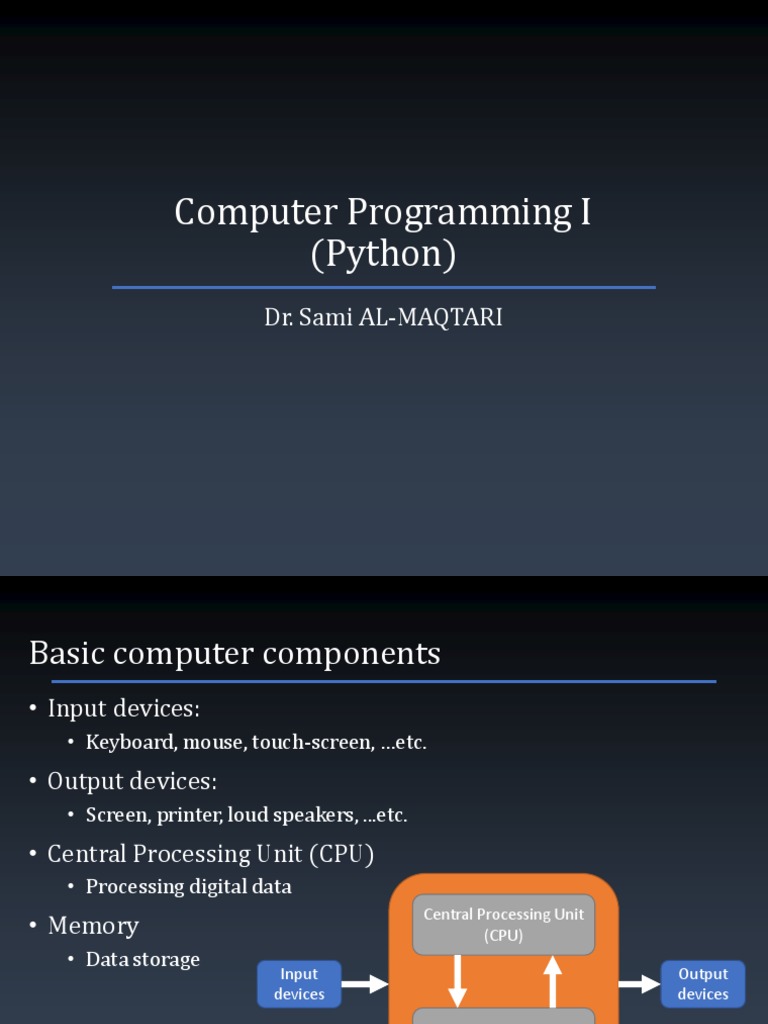 Computer Programming I
(Python)

Dr. Sami AL-MAQTARI

Basic computer components

• Input devices:
  • Keyboard, mouse, touch-screen, …etc.
• Output devices:
  • Screen, printer, loud speakers, …etc.
• Central Processing Unit (CPU)
  • Processing digital data
• Memory
  • Data storage

Central Processing Unit (CPU)

Input devices

Output devices